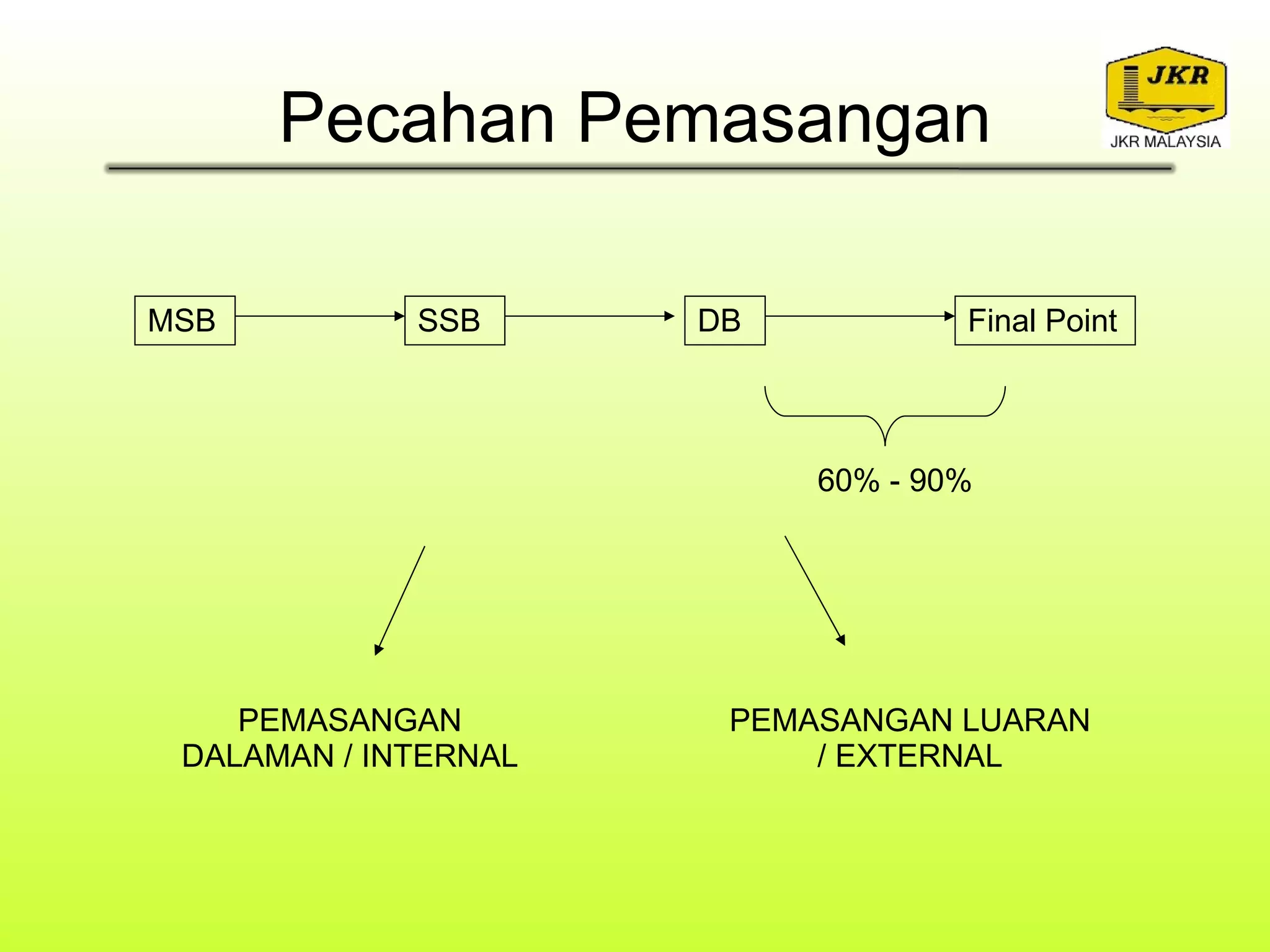 Pecahan Pemasangan

JKR
JKR MALAYSIA

MSB

SSB

DB

Final Point

60% - 90%

PEMASANGAN DALAMAN / INTERNAL

PEMASANGAN LUARAN / EXTERNAL